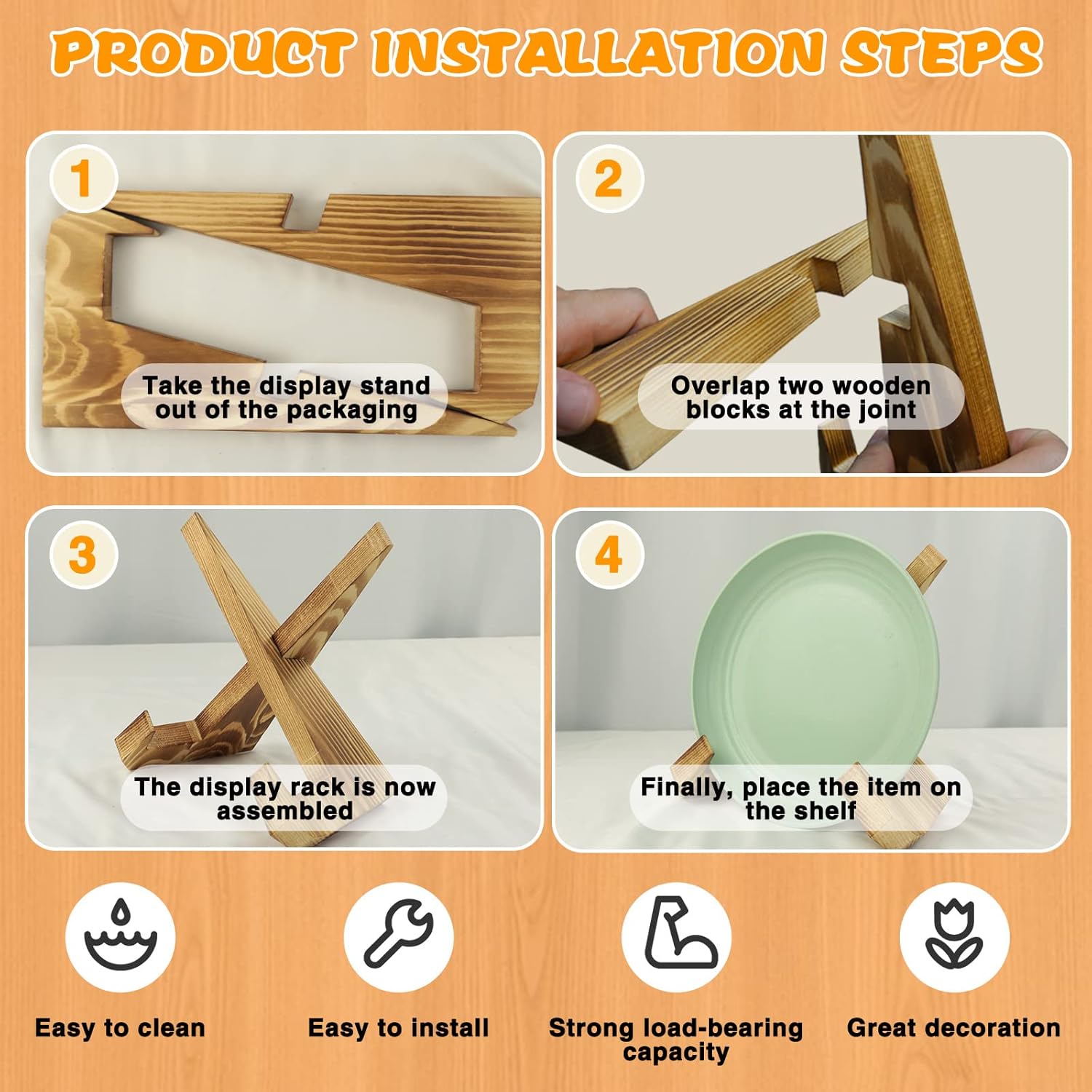 PRODUCT INSTALLATION STEPS

1
Take the display stand out of the packaging

2
Overlap two wooden blocks at the joint

3
The display rack is now assembled

4
Finally, place the item on the shelf

Easy to clean

Easy to install

Strong load-bearing capacity

Great decoration